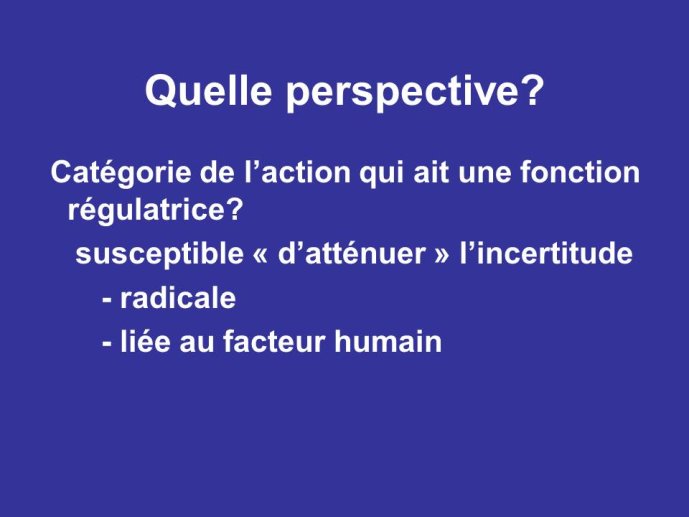 Quelle perspective?

Catégorie de l’action qui ait une fonction régulatrice?

susceptible « d’atténuer » l’incertitude

- radicale

- liée au facteur humain